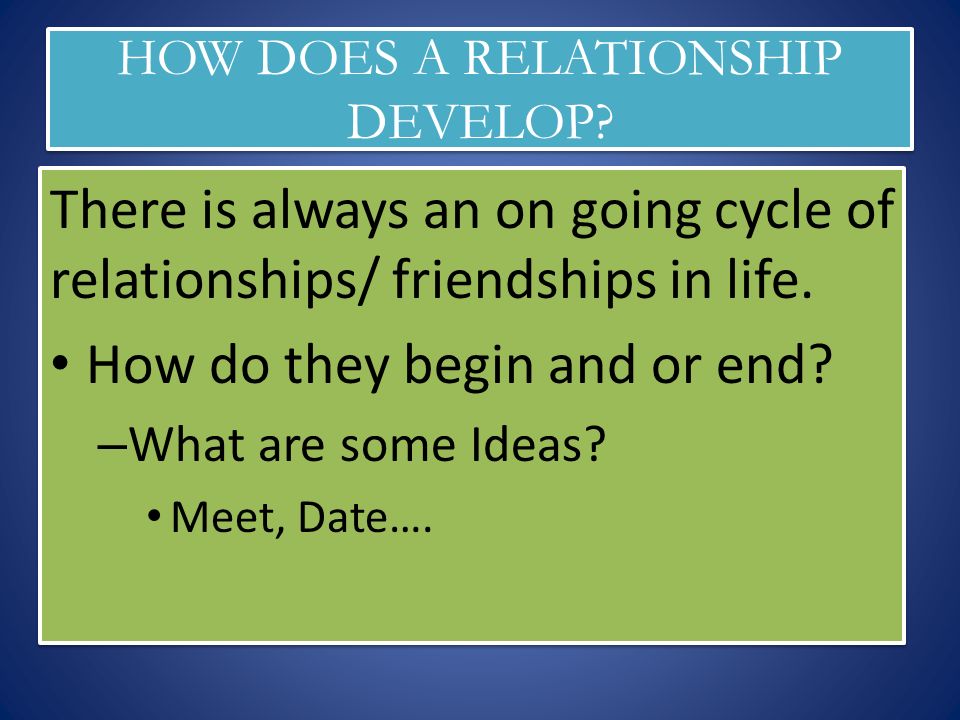 HOW DOES A RELATIONSHIP DEVELOP?

There is always an on going cycle of relationships/ friendships in life.

• How do they begin and or end?

–What are some Ideas?

• Meet, Date….